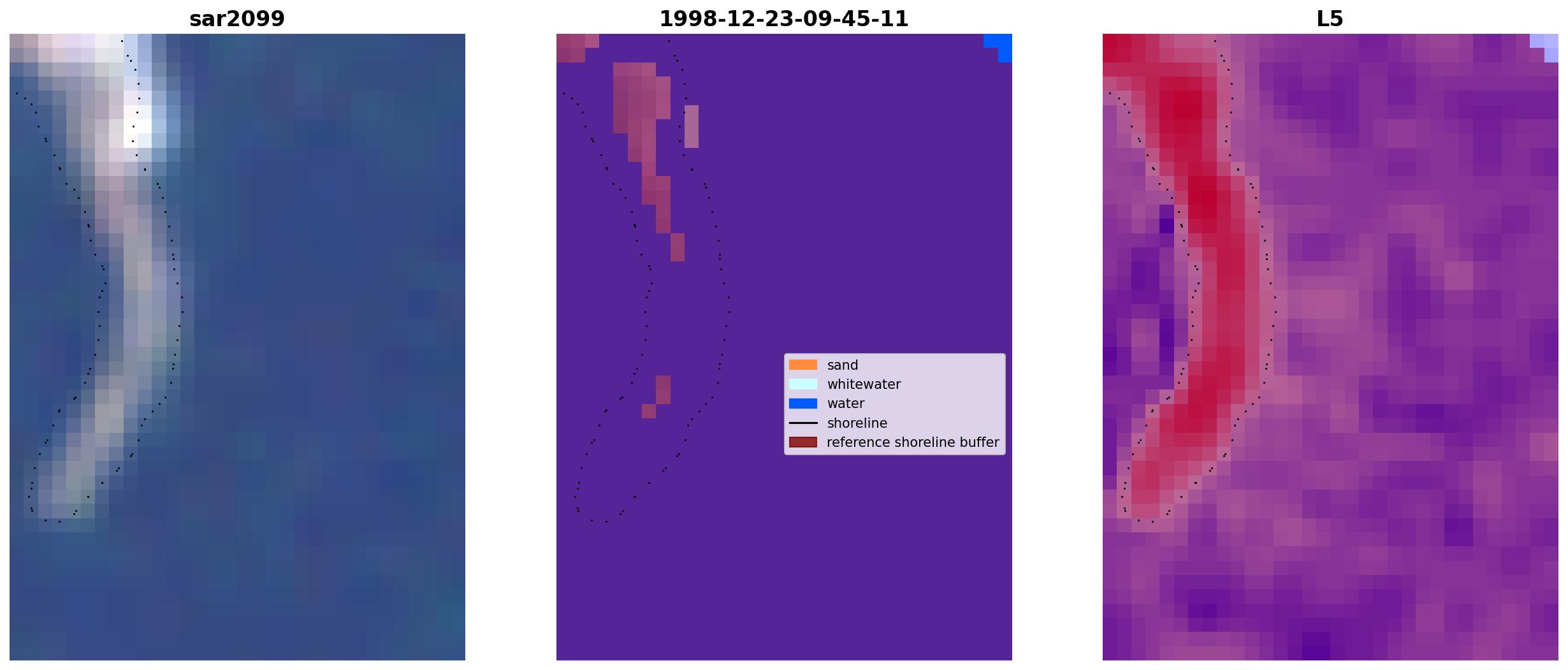 sar2099

1998-12-23-09-45-11

sand
whitewater
water
shoreline
reference shoreline buffer

L5